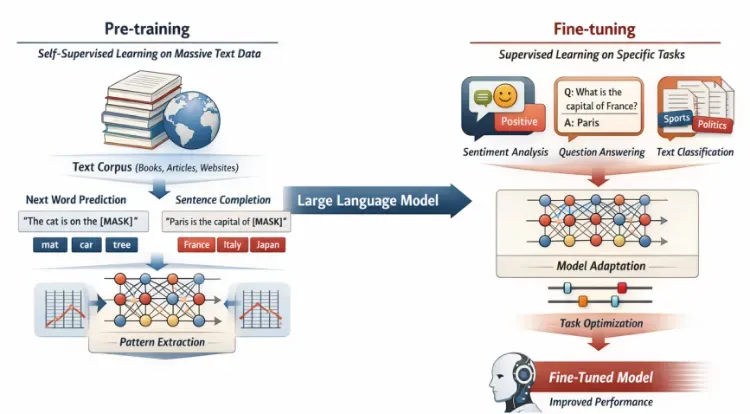 Pre-training

Self-Supervised Learning on Massive Text Data

Text Corpus (Books, Articles, Websites)

Next Word Prediction

"The cat is on the [MASK]"

mat car tree

Sentence Completion

"Paris is the capital of [MASK]"

France Italy Japan

Pattern Extraction

Large Language Model

Fine-tuning

Supervised Learning on Specific Tasks

Positive

Sentiment Analysis

Q: What is the capital of France?
A: Paris

Question Answering

Sports Politics

Text Classification

Model Adaptation

Task Optimization

Fine-Tuned Model

Improved Performance